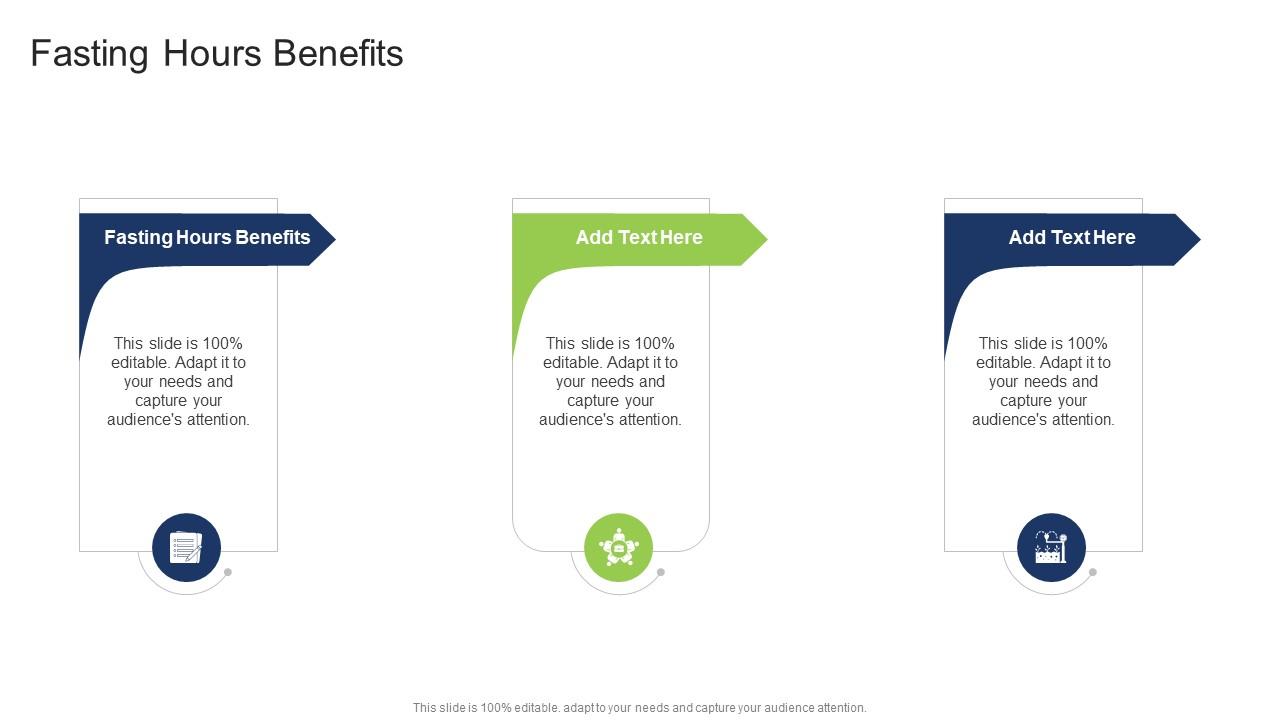 Fasting Hours Benefits

Fasting Hours Benefits

This slide is 100% editable. Adapt it to your needs and capture your audience's attention.

Add Text Here

This slide is 100% editable. Adapt it to your needs and capture your audience's attention.

Add Text Here

This slide is 100% editable. Adapt it to your needs and capture your audience's attention.

This slide is 100% editable. adapt to your needs and capture your audience attention.